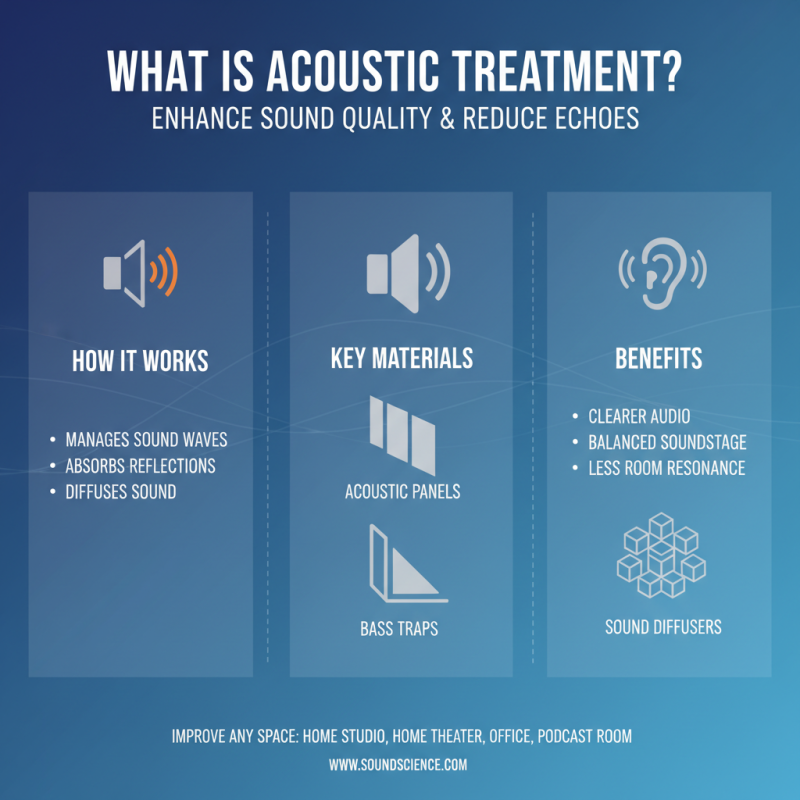 WHAT IS ACOUSTIC TREATMENT?
ENHANCE SOUND QUALITY & REDUCE ECHOES

HOW IT WORKS
• MANAGES SOUND WAVES
• ABSORBS REFLECTIONS
• DIFFUSES SOUND

KEY MATERIALS
ACOUSTIC PANELS
BASS TRAPS

BENEFITS
• CLEARER AUDIO
• BALANCED SOUNDSTAGE
• LESS ROOM RESONANCE
SOUND DIFFUSERS

IMPROVE ANY SPACE: HOME STUDIO, HOME THEATER, OFFICE, PODCAST ROOM
WWW.SOUNDSCIENCE.COM